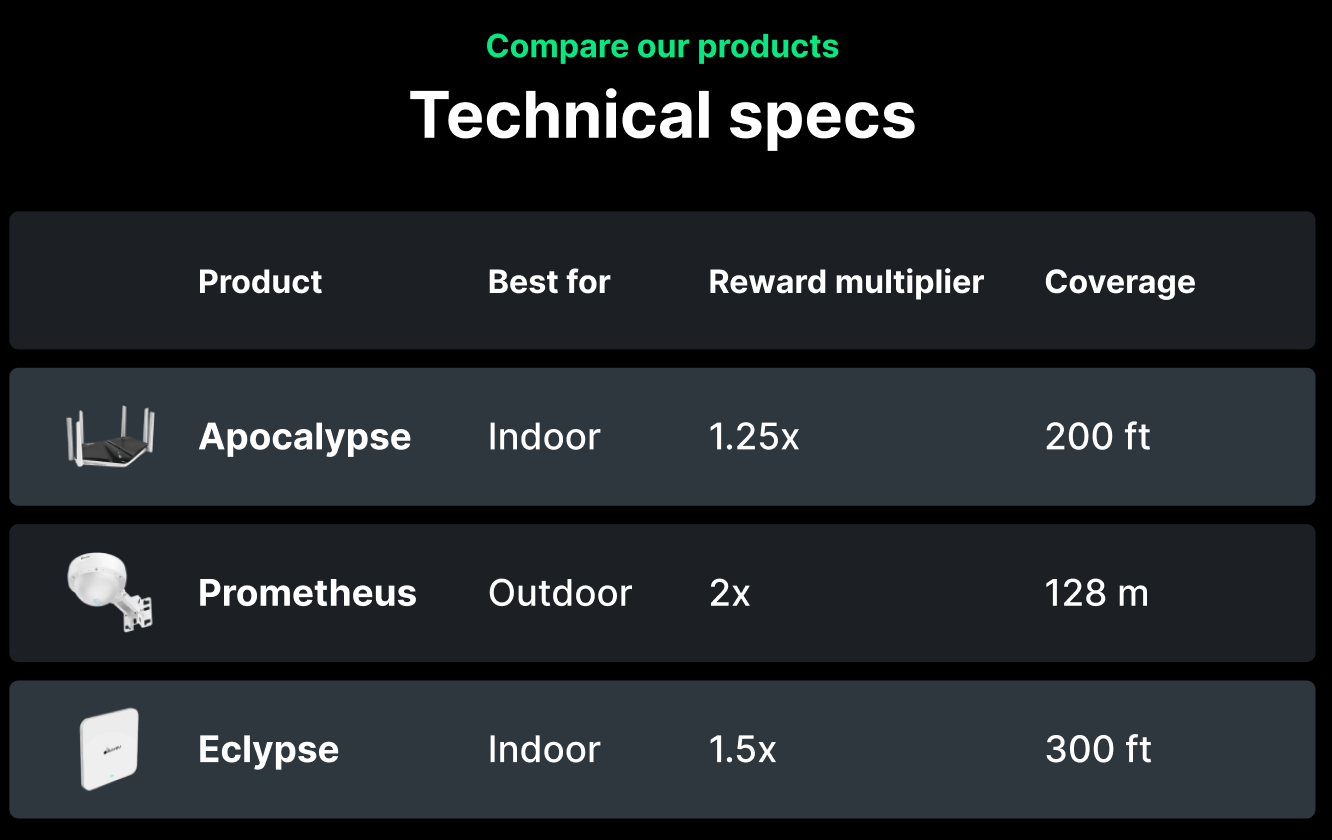 Compare our products

Technical specs

| | Product | Best for | Reward multiplier | Coverage |
|---|---|---|---|---|
| | Apocalypse | Indoor | 1.25x | 200 ft |
| | Prometheus | Outdoor | 2x | 128 m |
| | Eclypse | Indoor | 1.5x | 300 ft |